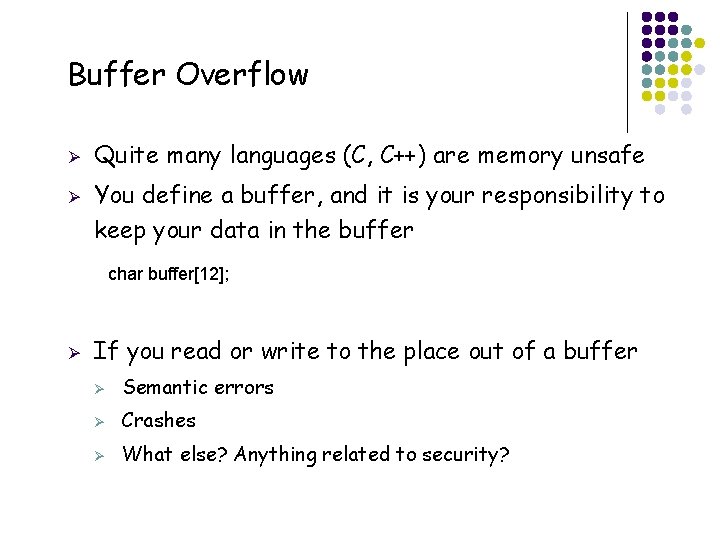 Buffer Overflow

➢ Quite many languages (C, C++) are memory unsafe

➢ You define a buffer, and it is your responsibility to keep your data in the buffer

char buffer[12];

➢ If you read or write to the place out of a buffer

➢ Semantic errors

➢ Crashes

➢ What else? Anything related to security?